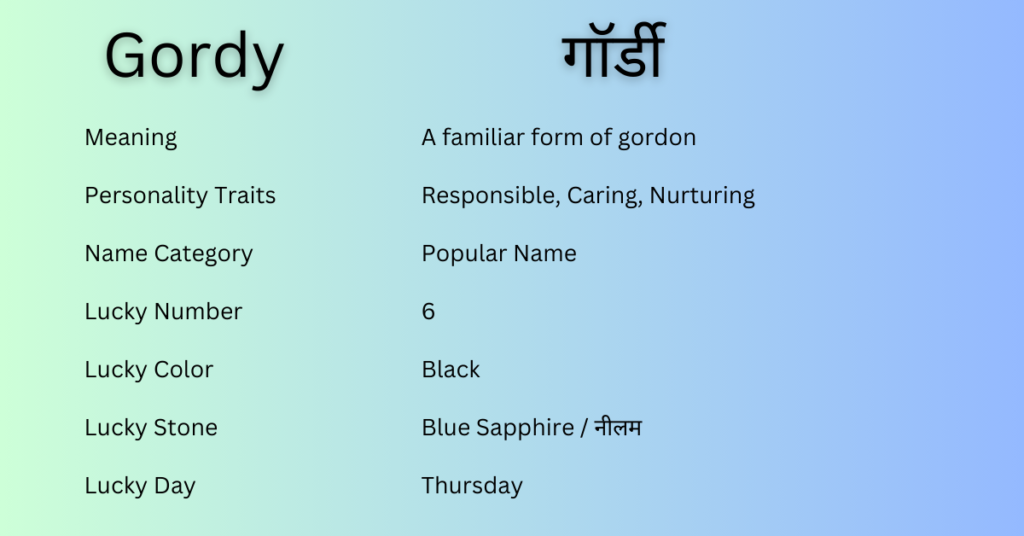 | Gordy | गॉर्डी |
|---|---|
| Meaning | A familiar form of gordon |
| Personality Traits | Responsible, Caring, Nurturing |
| Name Category | Popular Name |
| Lucky Number | 6 |
| Lucky Color | Black |
| Lucky Stone | Blue Sapphire / नीलम |
| Lucky Day | Thursday |